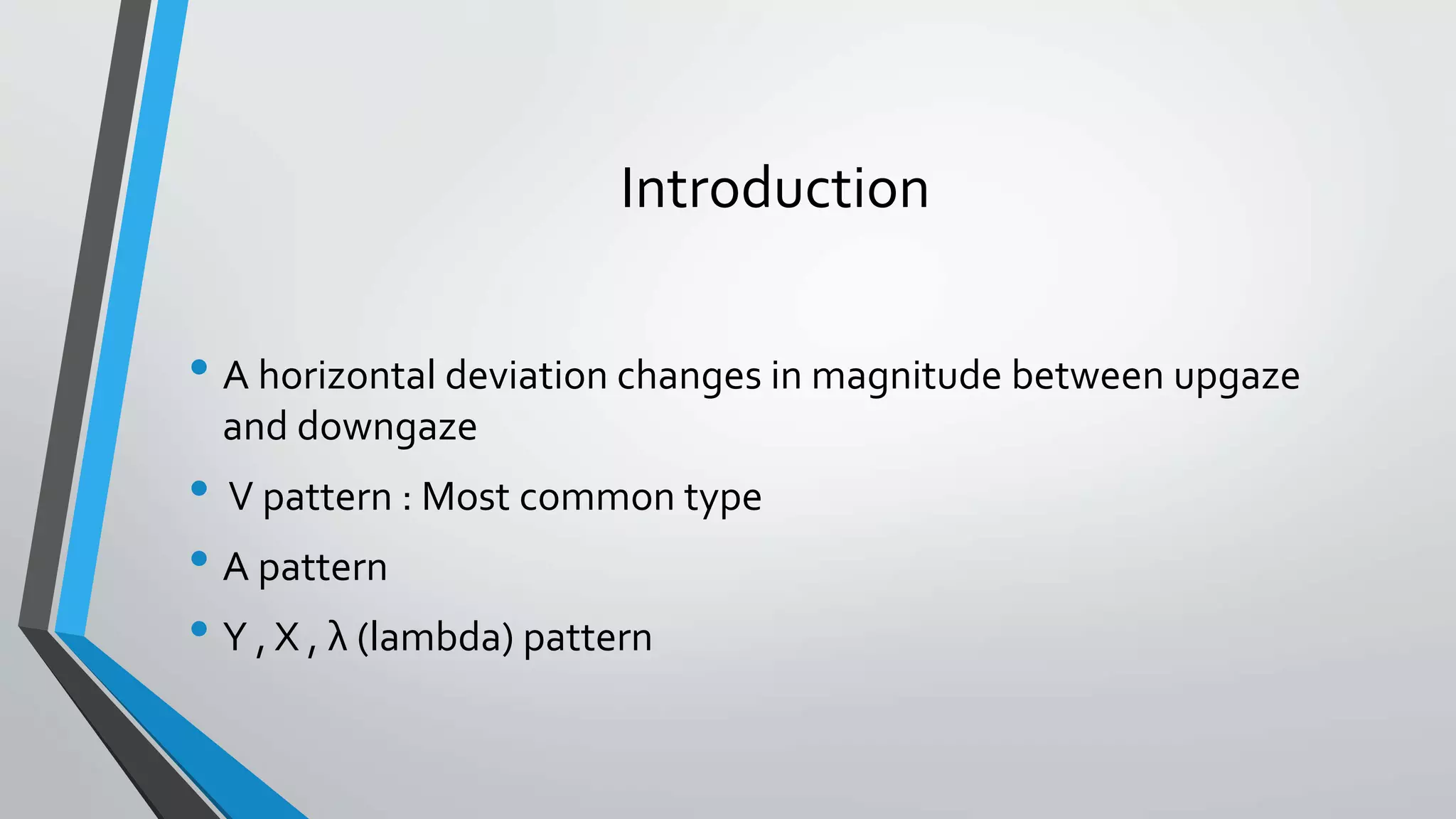 Introduction

• A horizontal deviation changes in magnitude between upgaze and downgaze

• V pattern : Most common type

• A pattern

• Y , X , λ (lambda) pattern